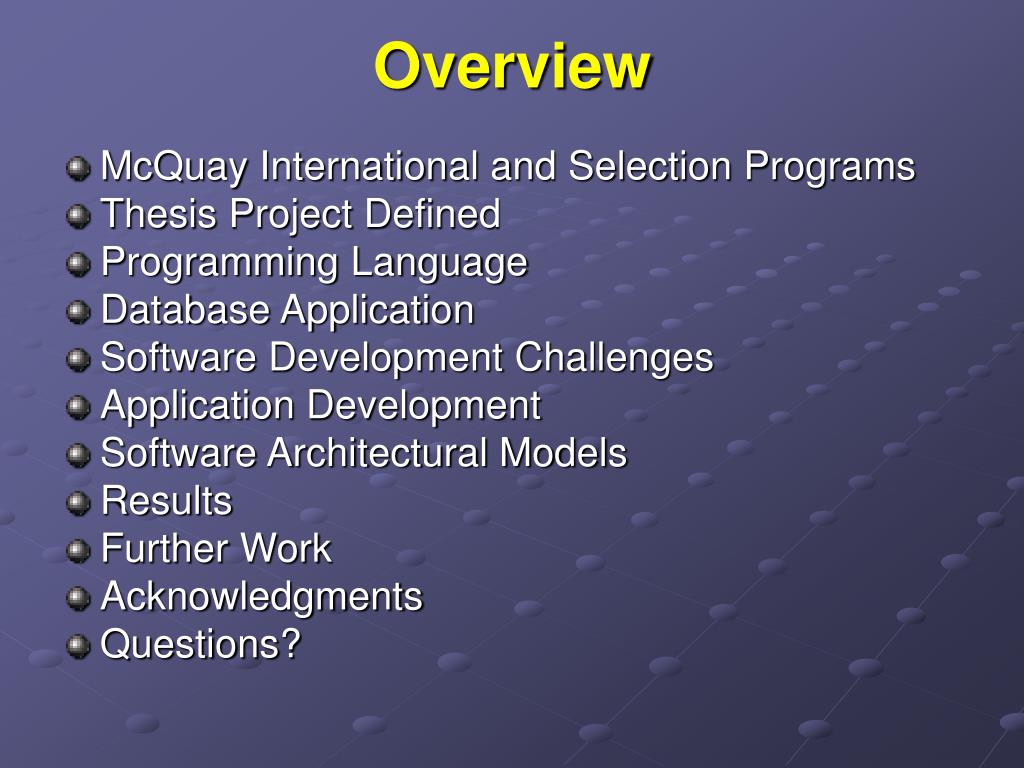 Overview

McQuay International and Selection Programs
Thesis Project Defined
Programming Language
Database Application
Software Development Challenges
Application Development
Software Architectural Models
Results
Further Work
Acknowledgments
Questions?